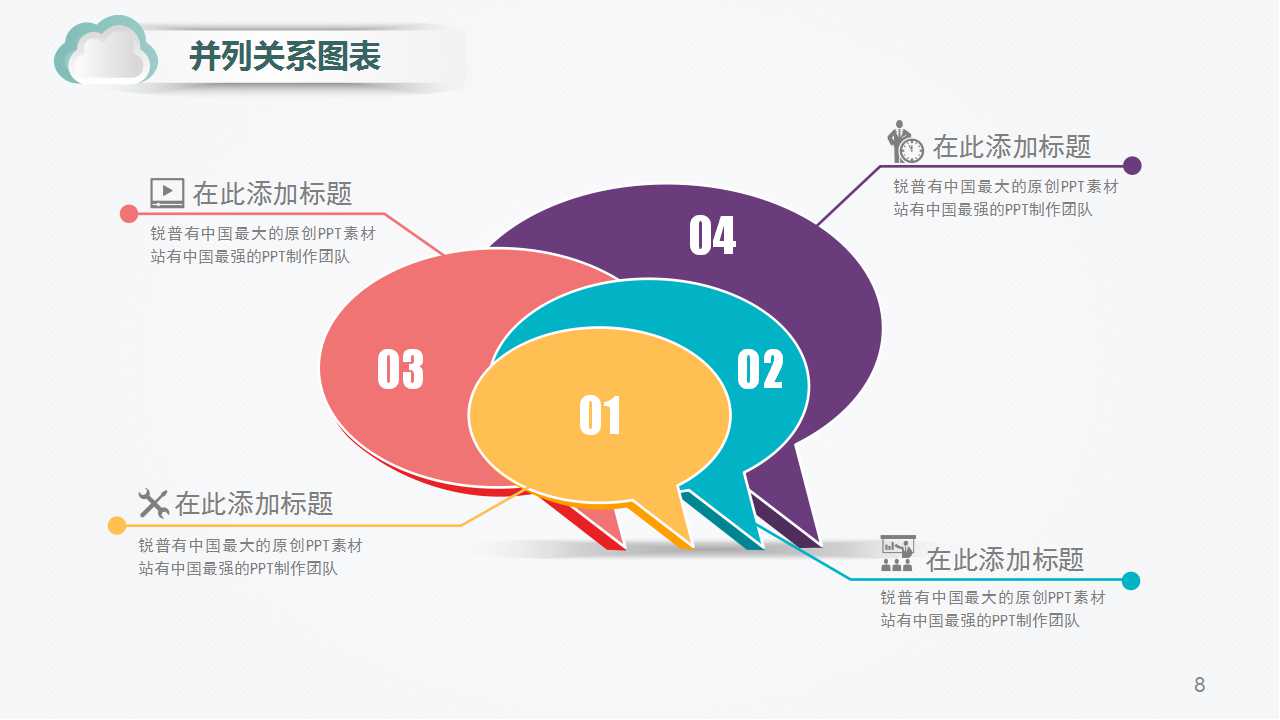 并列关系图表

在此添加标题
锐普有中国最大的原创PPT素材站有中国最强的PPT制作团队

在此添加标题
锐普有中国最大的原创PPT素材站有中国最强的PPT制作团队

04

03

02

01

在此添加标题
锐普有中国最大的原创PPT素材站有中国最强的PPT制作团队

在此添加标题
锐普有中国最大的原创PPT素材站有中国最强的PPT制作团队

8